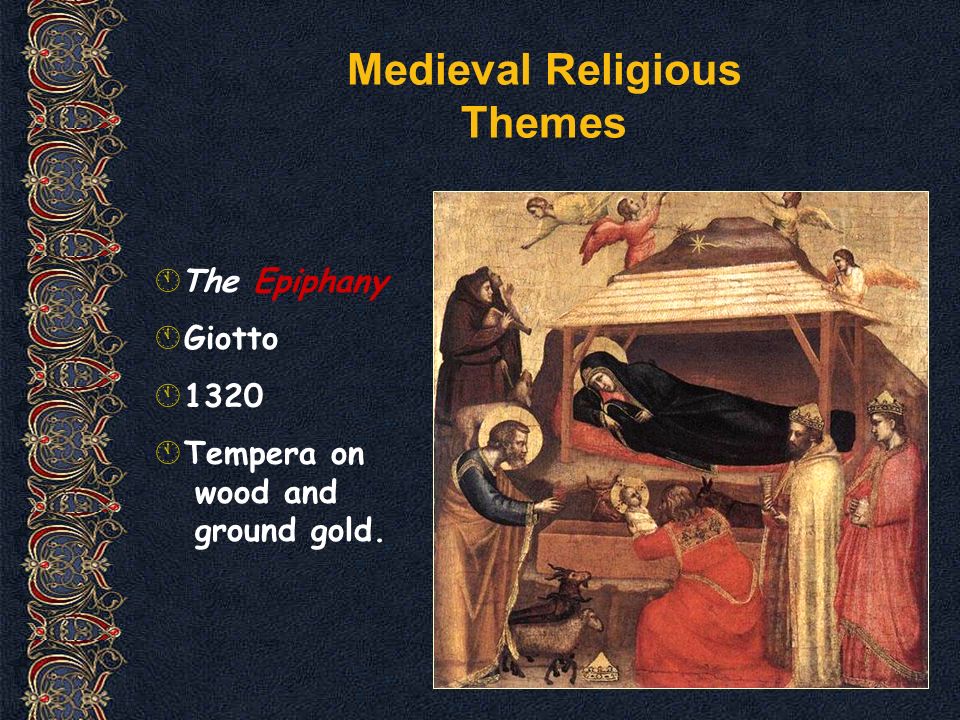 Medieval Religious Themes

The Epiphany

Giotto

1320

Tempera on wood and ground gold.